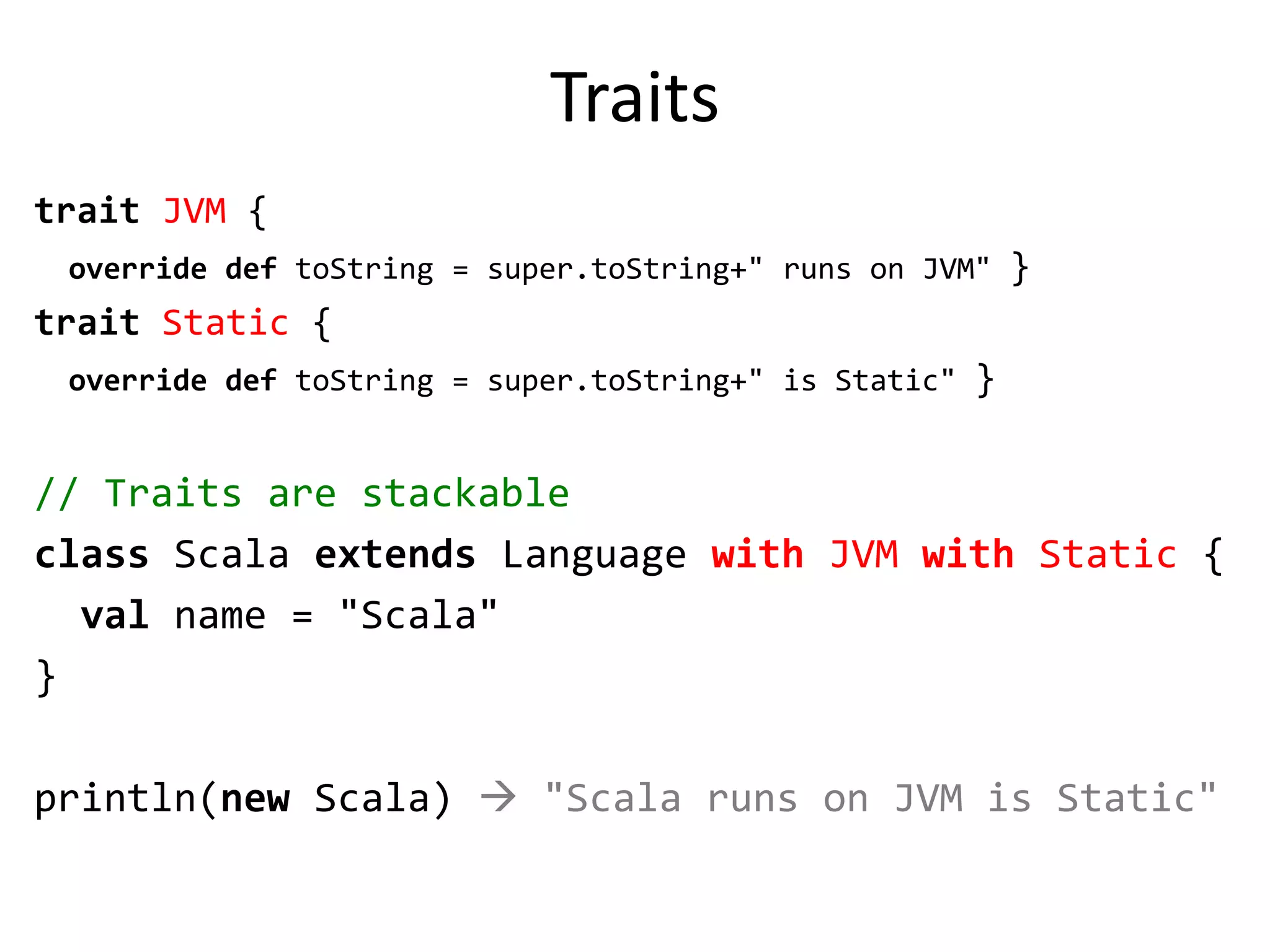 Traits

trait JVM {
  override def toString = super.toString+" runs on JVM" }
trait Static {
  override def toString = super.toString+" is Static" }

// Traits are stackable
class Scala extends Language with JVM with Static {
  val name = "Scala"
}

println(new Scala) → "Scala runs on JVM is Static"